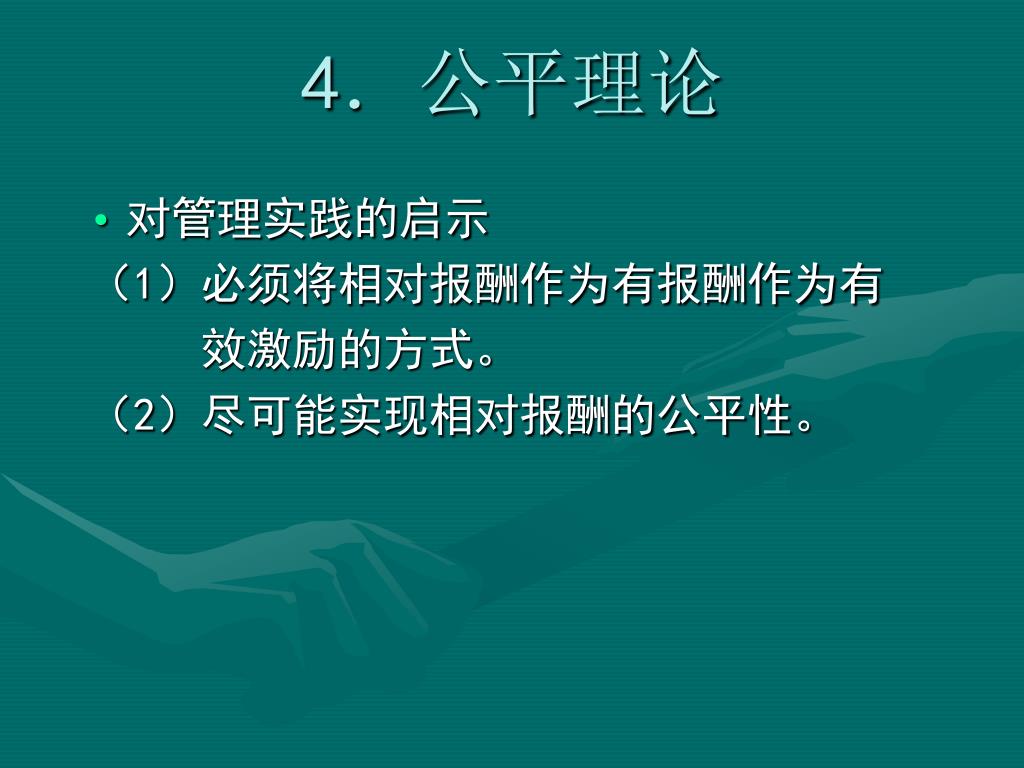 4. 公平理论

• 对管理实践的启示

（1）必须将相对报酬作为有报酬作为有效激励的方式。

（2）尽可能实现相对报酬的公平性。